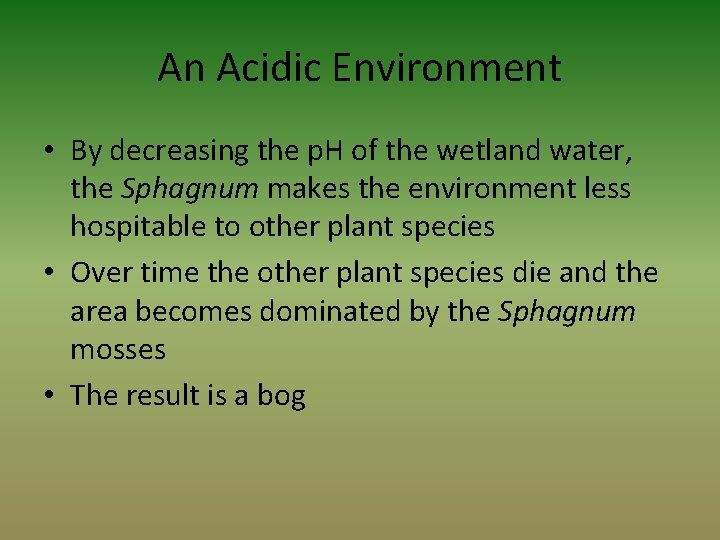 An Acidic Environment

• By decreasing the pH of the wetland water, the Sphagnum makes the environment less hospitable to other plant species
• Over time the other plant species die and the area becomes dominated by the Sphagnum mosses
• The result is a bog